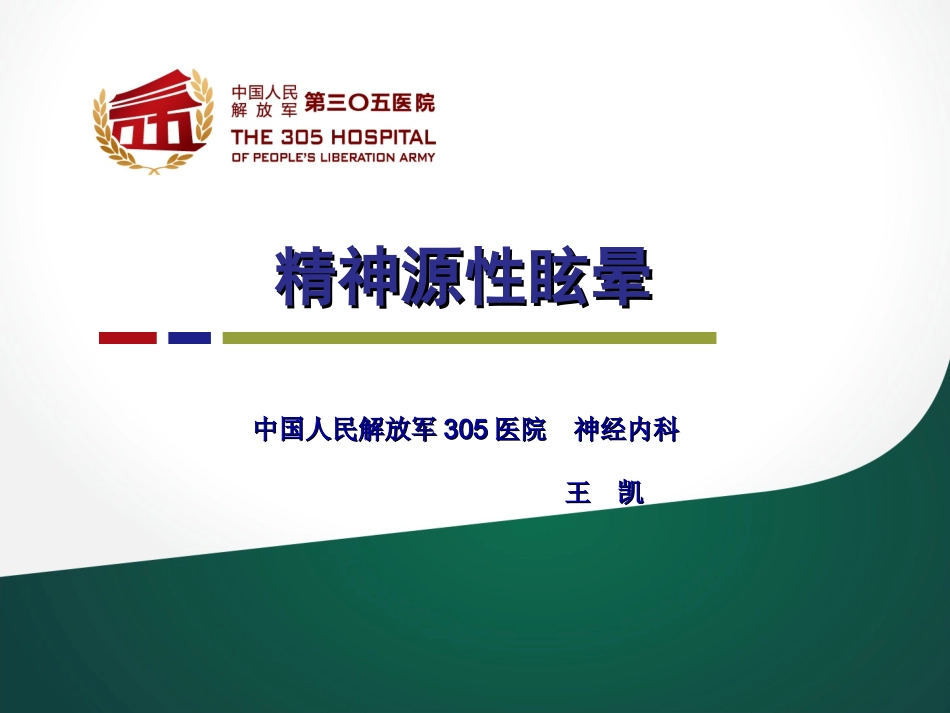 中国人民解放军 第三〇五医院
THE 305 HOSPITAL
OF PEOPLE'S LIBERATION ARMY

精神源性眩晕

中国人民解放军 305 医院 神经内科

王 凯